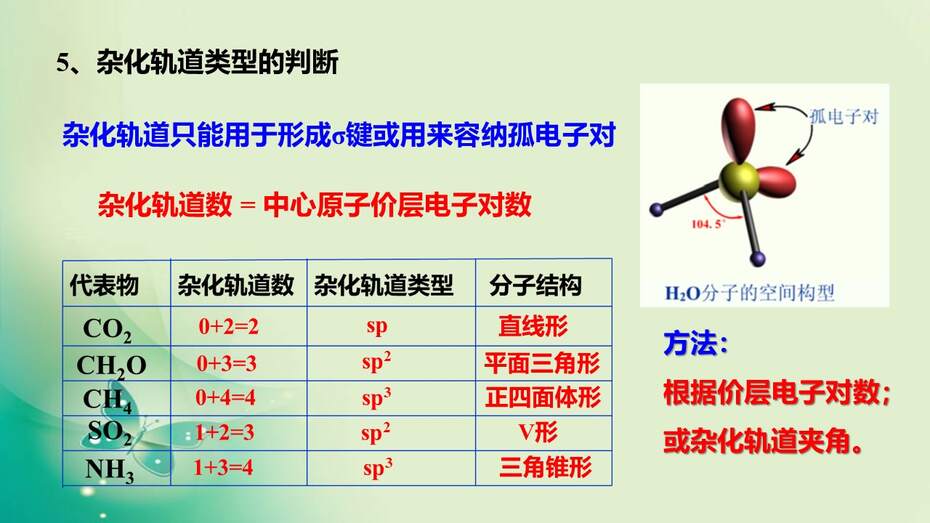 5、杂化轨道类型的判断

杂化轨道只能用于形成σ键或用来容纳孤电子对

杂化轨道数 = 中心原子价层电子对数

| 代表物 | 杂化轨道数 | 杂化轨道类型 | 分子结构 |
|---|---|---|---|
| $CO_2$ | 0+2=2 | sp | 直线形 |
| $CH_2O$ | 0+3=3 | $sp^2$ | 平面三角形 |
| $CH_4$ | 0+4=4 | $sp^3$ | 正四面体形 |
| $SO_2$ | 1+2=3 | $sp^2$ | V形 |
| $NH_3$ | 1+3=4 | $sp^3$ | 三角锥形 |

孤电子对

104. 5°

$H_2O$分子的空间构型

方法：

根据价层电子对数；

或杂化轨道夹角。